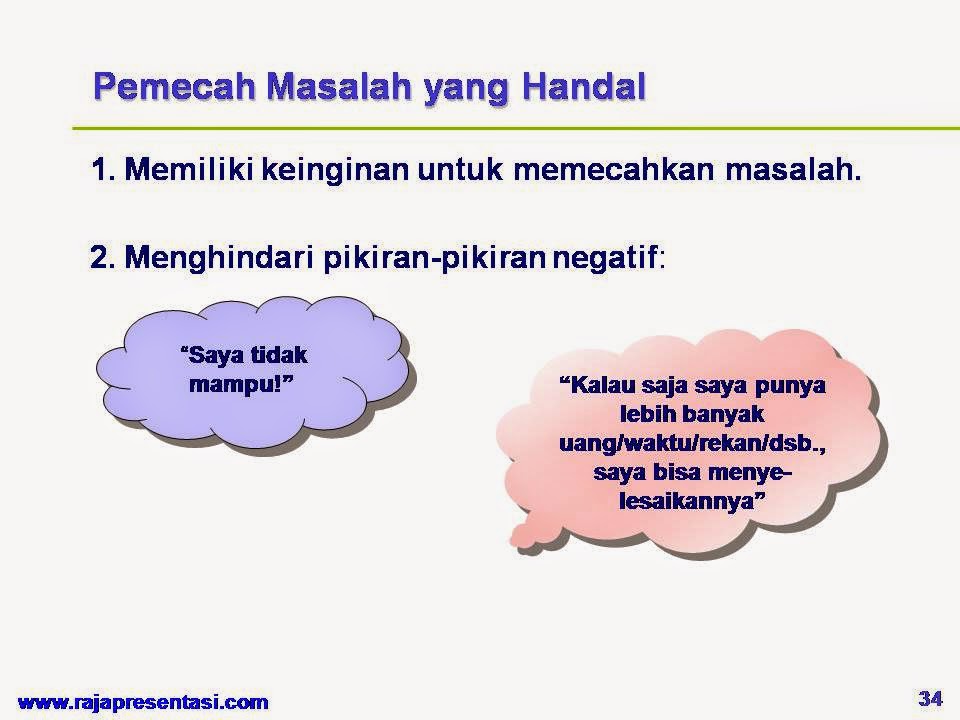 Pemecah Masalah yang Handal

1. Memiliki keinginan untuk memecahkan masalah.

2. Menghindari pikiran-pikiran negatif:

“Saya tidak mampu!”

“Kalau saja saya punya lebih banyak uang/waktu/rekan/dsb., saya bisa menyelesaikannya”

www.rajapresentasi.com

34